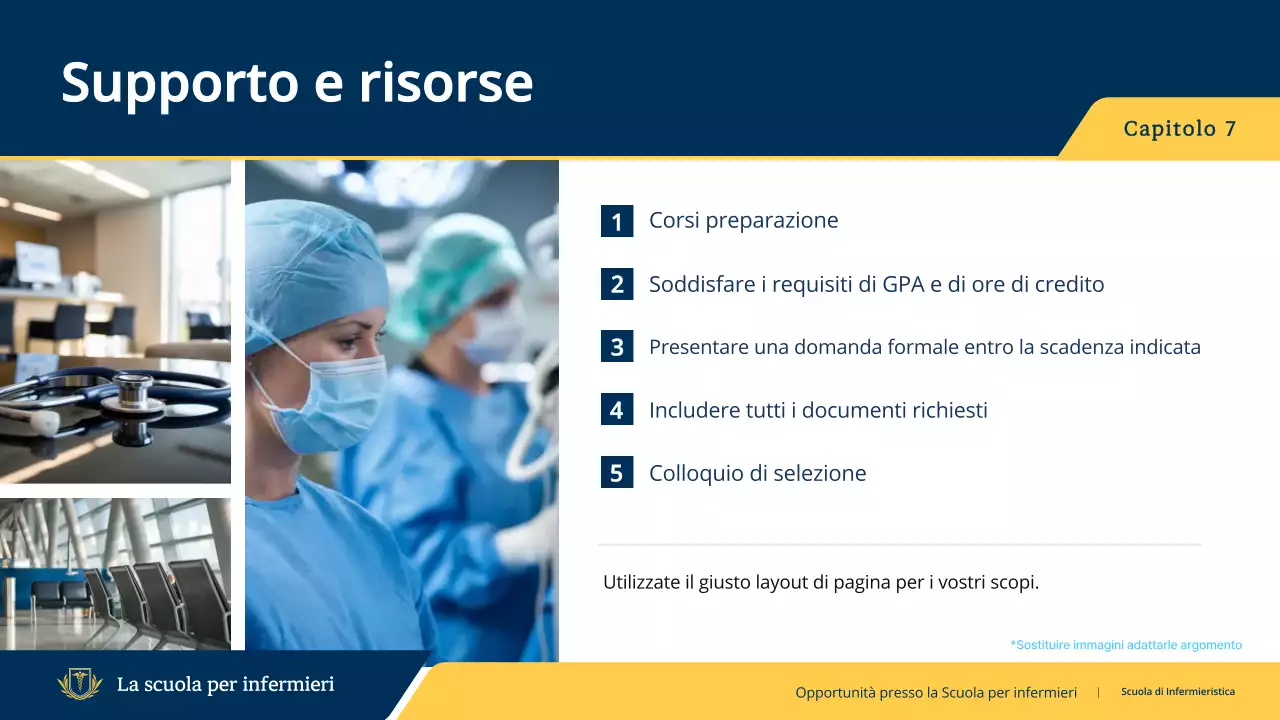 Supporto e risorse

Capitolo 7

1 Corsi preparazione

2 Soddisfare i requisiti di GPA e di ore di credito

3 Presentare una domanda formale entro la scadenza indicata

4 Includere tutti i documenti richiesti

5 Colloquio di selezione

Utilizzate il giusto layout di pagina per i vostri scopi.

*Sostituire immagini adattarle argomento

La scuola per infermieri

Opportunità presso la Scuola per infermieri | Scuola di Infermieristica